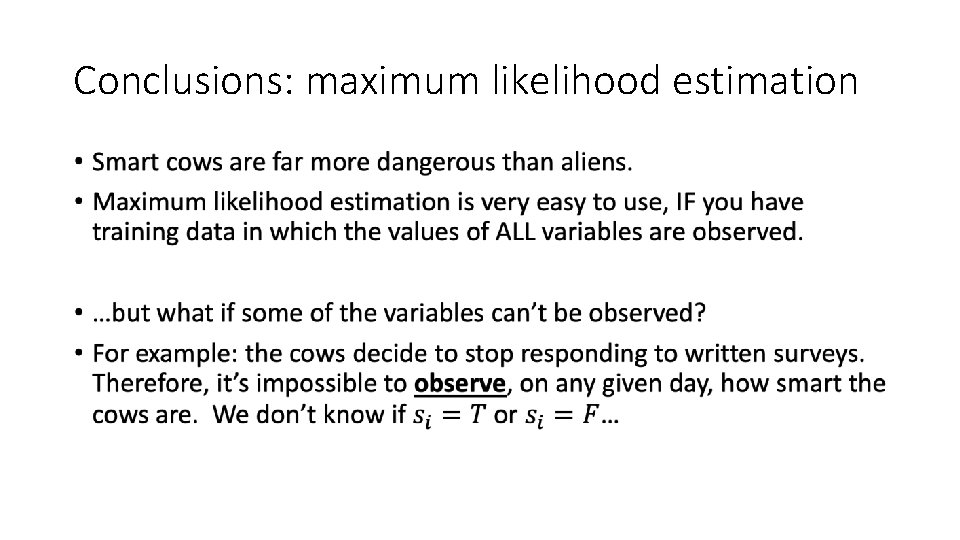 Conclusions: maximum likelihood estimation

• Smart cows are far more dangerous than aliens.
• Maximum likelihood estimation is very easy to use, IF you have training data in which the values of ALL variables are observed.

• …but what if some of the variables can't be observed?
• For example: the cows decide to stop responding to written surveys. Therefore, it's impossible to observe, on any given day, how smart the cows are. We don't know if $s_i = T$ or $s_i = F$…